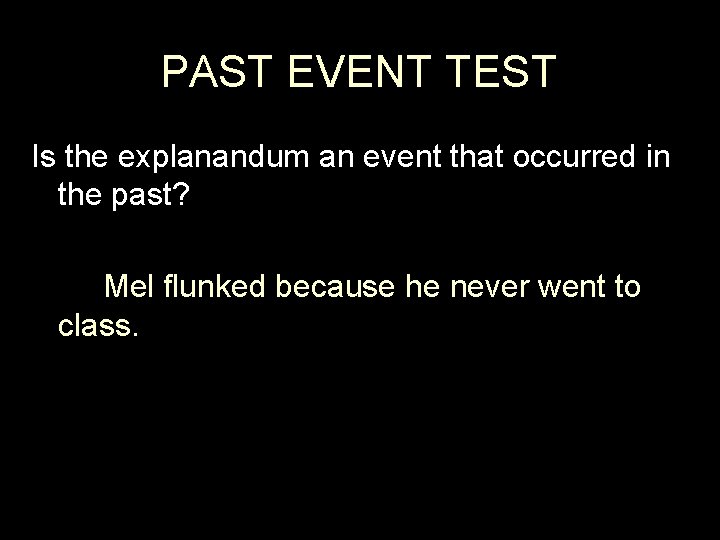 PAST EVENT TEST

Is the explanandum an event that occurred in the past?

Mel flunked because he never went to class.